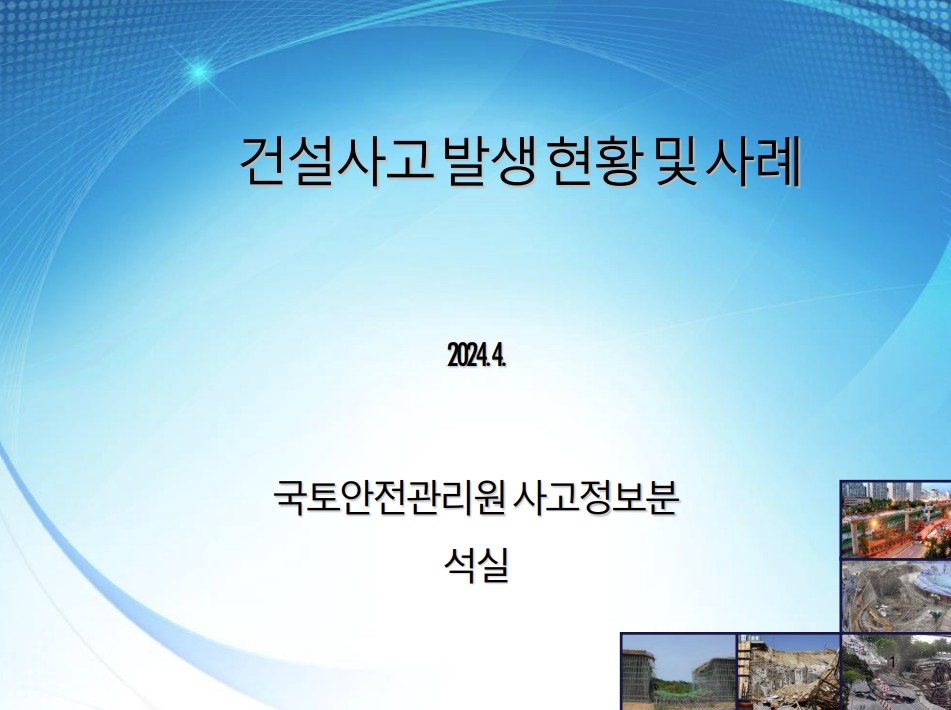 건설사고 발생 현황 및 사례

2024. 4.

국토안전관리원 사고정보분
석실